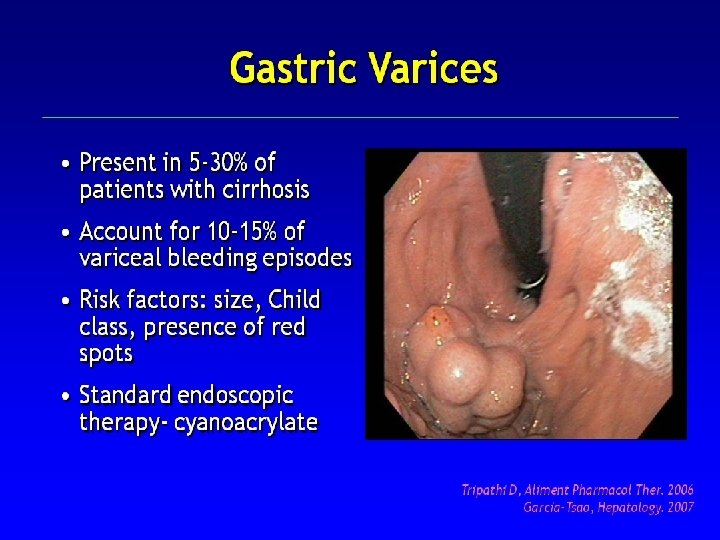 Gastric Varices

• Present in 5-30% of patients with cirrhosis

• Account for 10-15% of variceal bleeding episodes

• Risk factors: size, Child class, presence of red spots

• Standard endoscopic therapy- cyanoacrylate

Tripathi D, Aliment Pharmacol Ther. 2006
Garcia-Tsao, Hepatology. 2007